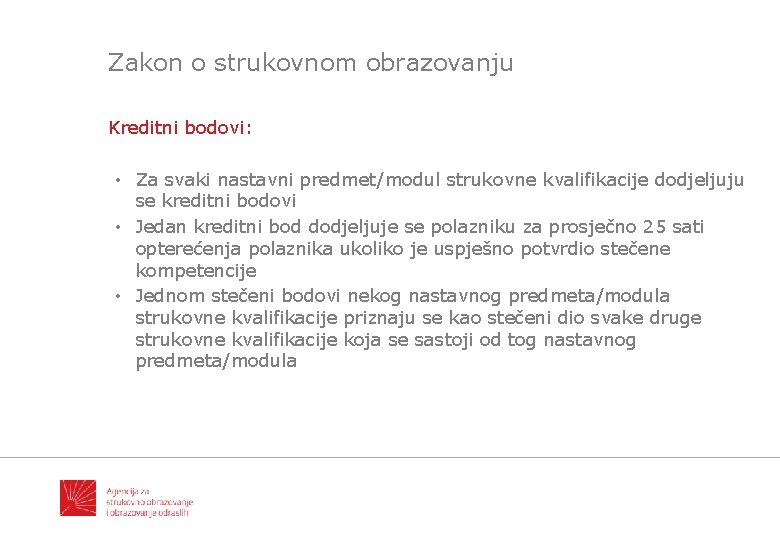 Zakon o strukovnom obrazovanju

Kreditni bodovi:

• Za svaki nastavni predmet/modul strukovne kvalifikacije dodjeljuju se kreditni bodovi
• Jedan kreditni bod dodjeljuje se polazniku za prosječno 25 sati opterećenja polaznika ukoliko je uspješno potvrdio stečene kompetencije
• Jednom stečeni bodovi nekog nastavnog predmeta/modula strukovne kvalifikacije priznaju se kao stečeni dio svake druge strukovne kvalifikacije koja se sastoji od tog nastavnog predmeta/modula

Agencija za strukovno obrazovanje i obrazovanje odraslih